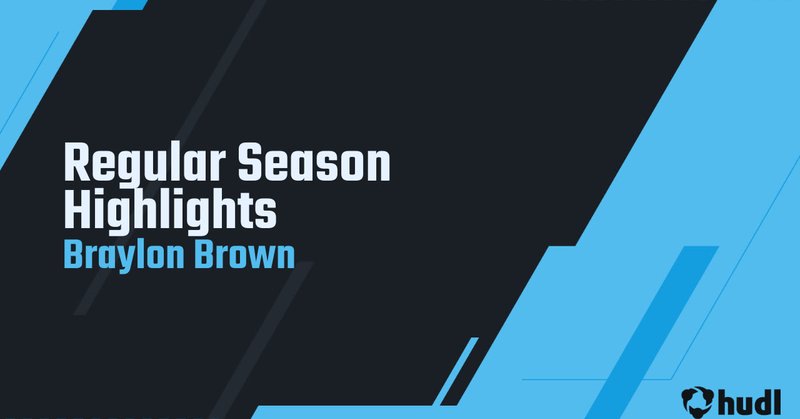 Regular Season Highlights
Braylon Brown

hudl